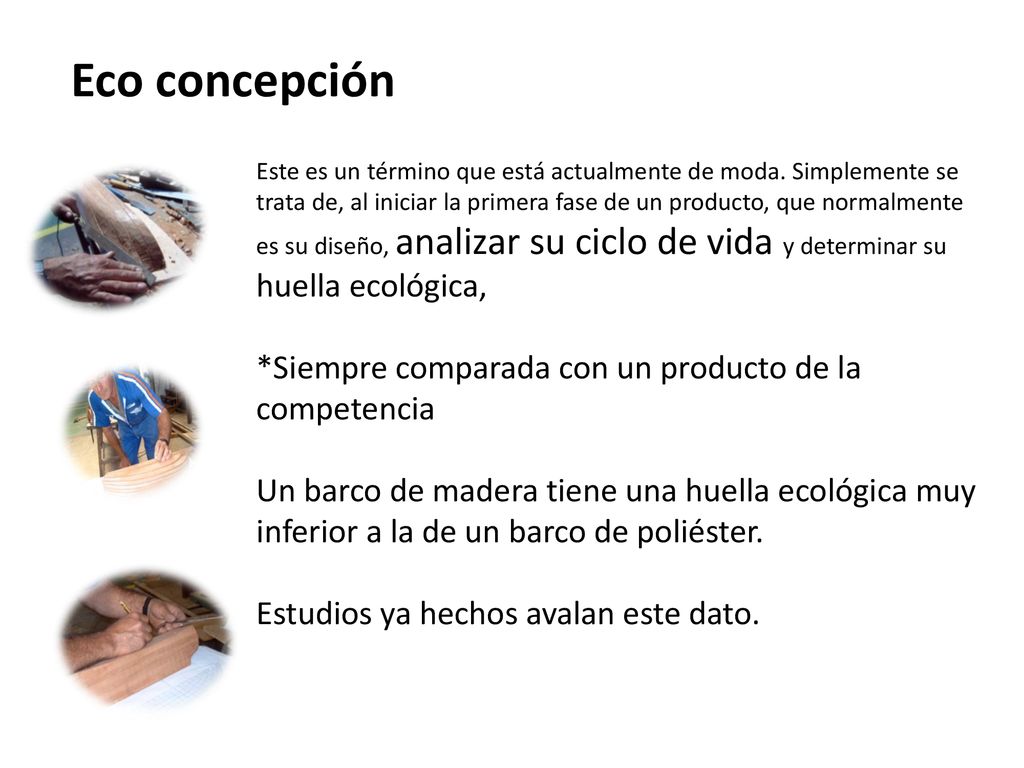 Eco concepción

Este es un término que está actualmente de moda. Simplemente se trata de, al iniciar la primera fase de un producto, que normalmente es su diseño, analizar su ciclo de vida y determinar su huella ecológica,

*Siempre comparada con un producto de la competencia

Un barco de madera tiene una huella ecológica muy inferior a la de un barco de poliéster.

Estudios ya hechos avalan este dato.